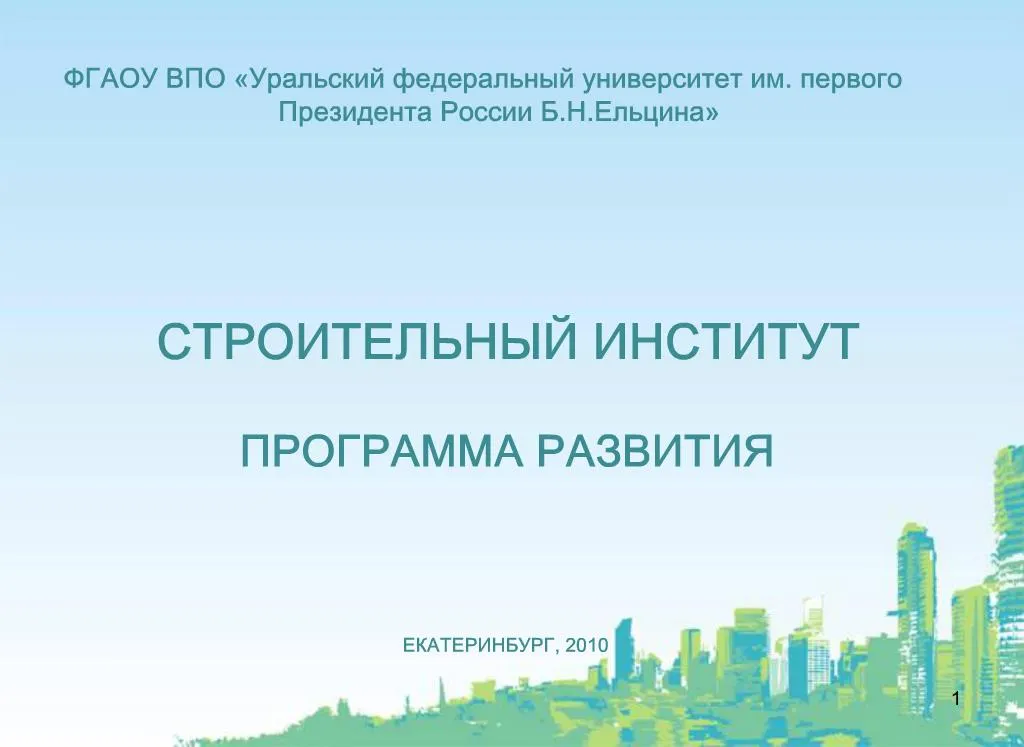 ФГАОУ ВПО «Уральский федеральный университет им. первого Президента России Б.Н.Ельцина»

СТРОИТЕЛЬНЫЙ ИНСТИТУТ

ПРОГРАММА РАЗВИТИЯ

ЕКАТЕРИНБУРГ, 2010

1